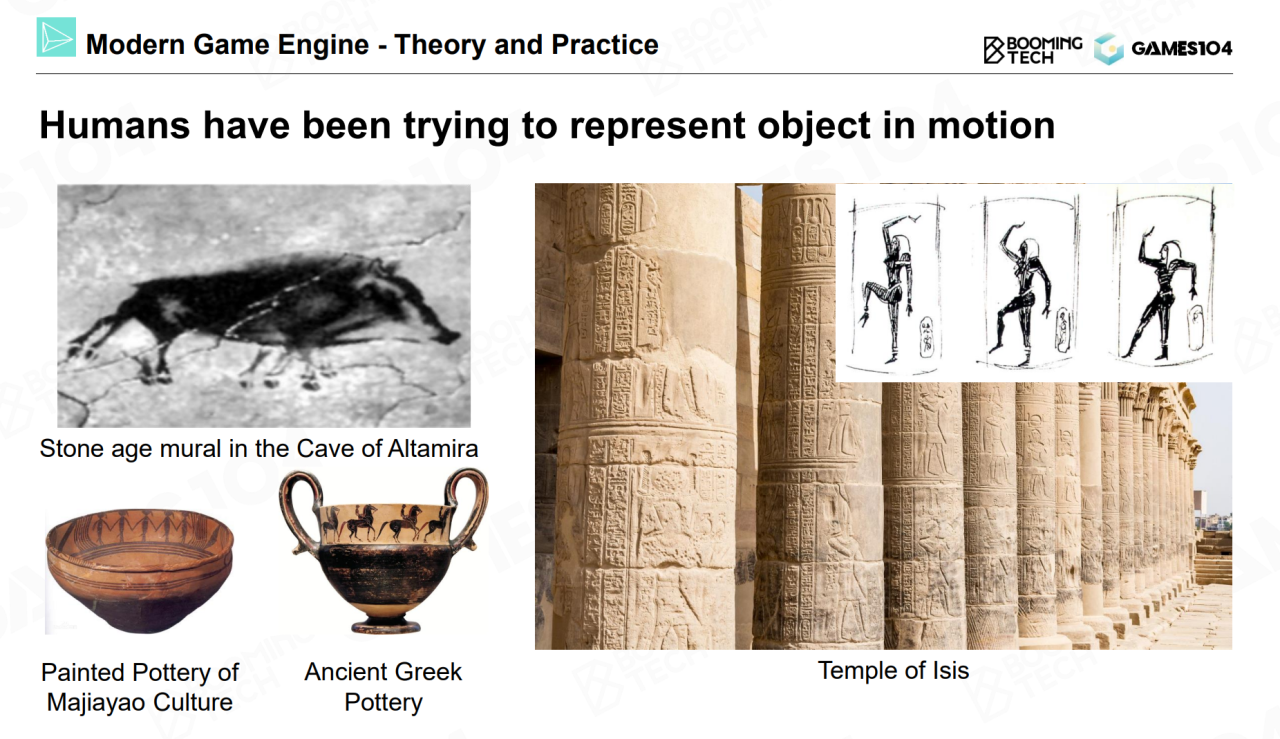 Modern Game Engine - Theory and Practice

BOOMING TECH GAMES104

Humans have been trying to represent object in motion

Stone age mural in the Cave of Altamira

Painted Pottery of Majiayao Culture

Ancient Greek Pottery

Temple of Isis